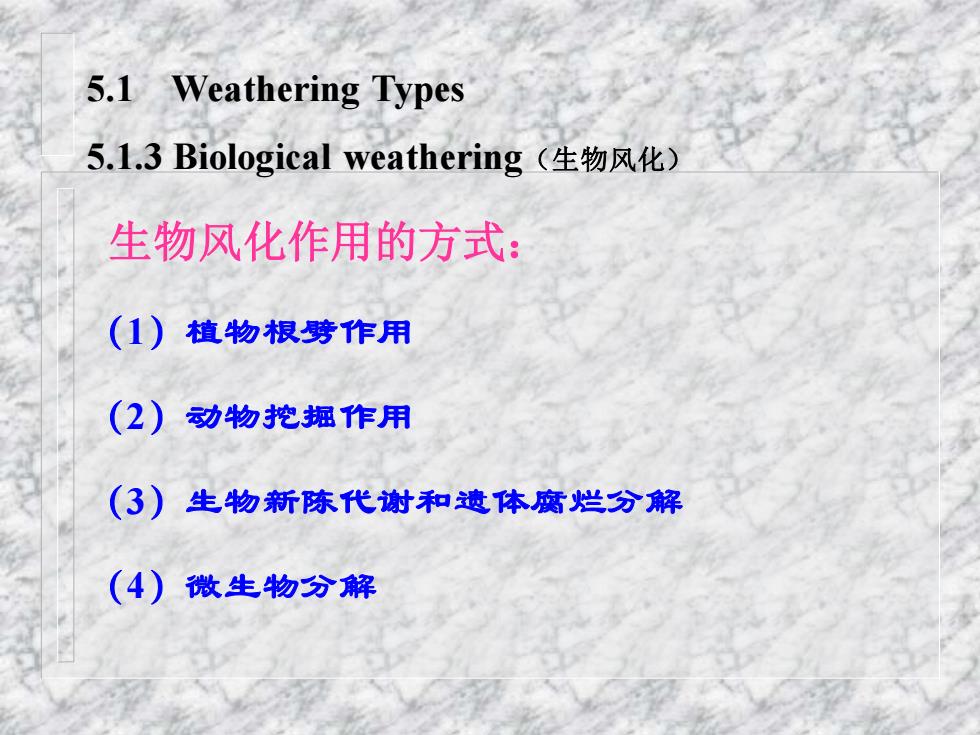 5.1 Weathering Types

5.1.3 Biological weathering（生物风化）

生物风化作用的方式：

（1）植物根劈作用

（2）动物挖掘作用

（3）生物新陈代谢和遗体腐烂分解

（4）微生物分解